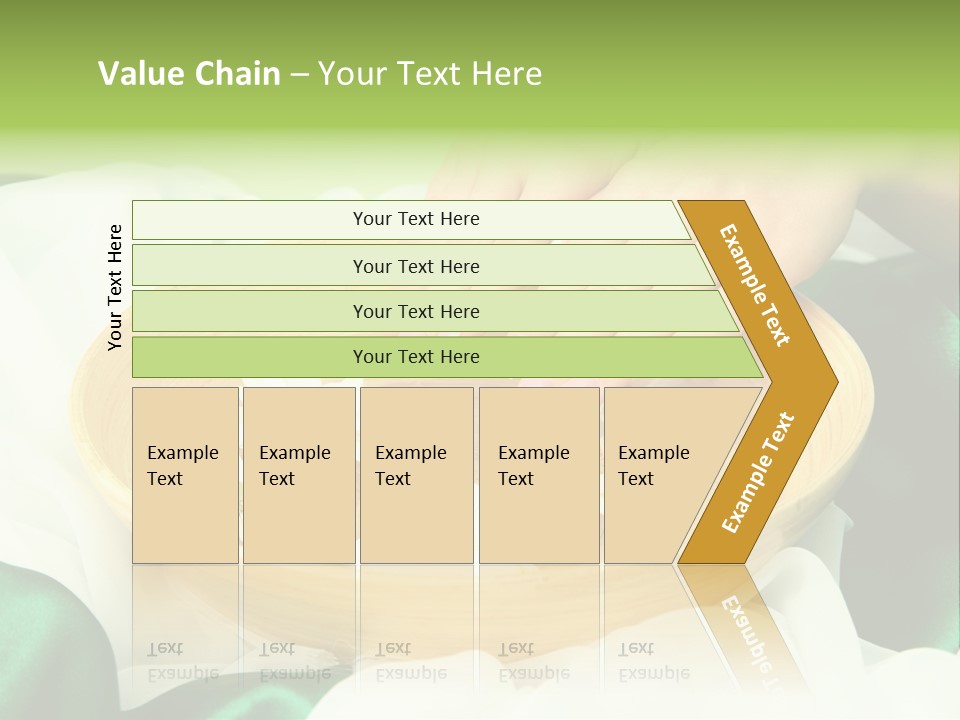 Value Chain – Your Text Here

Your Text Here

Your Text Here

Your Text Here

Your Text Here

Your Text Here

Example Text

Example Text

Example Text

Example Text

Example Text

Example Text

Example Text